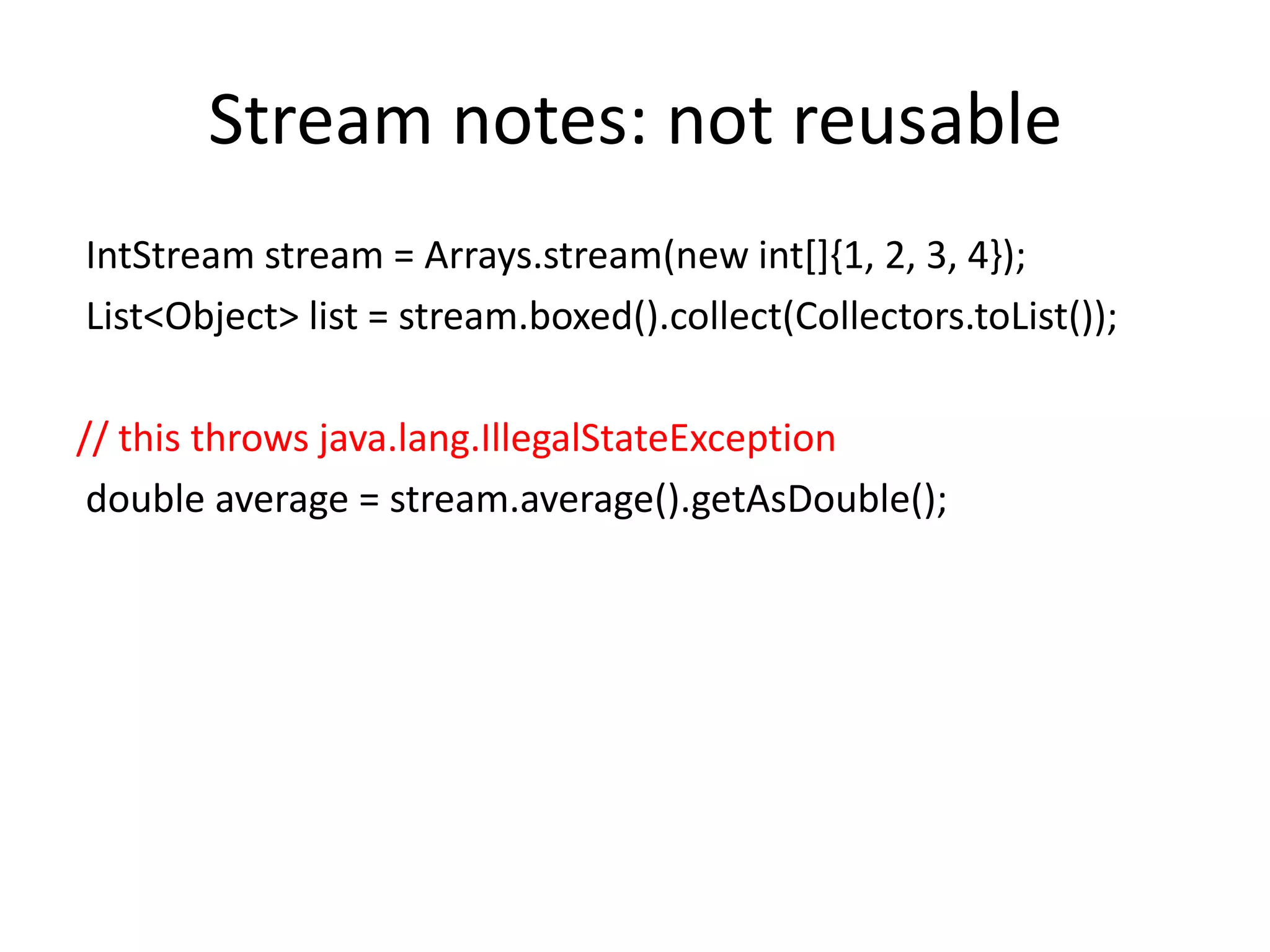 Stream notes: not reusable

IntStream stream = Arrays.stream(new int[]{1, 2, 3, 4});
List<Object> list = stream.boxed().collect(Collectors.toList());

// this throws java.lang.IllegalStateException
double average = stream.average().getAsDouble();